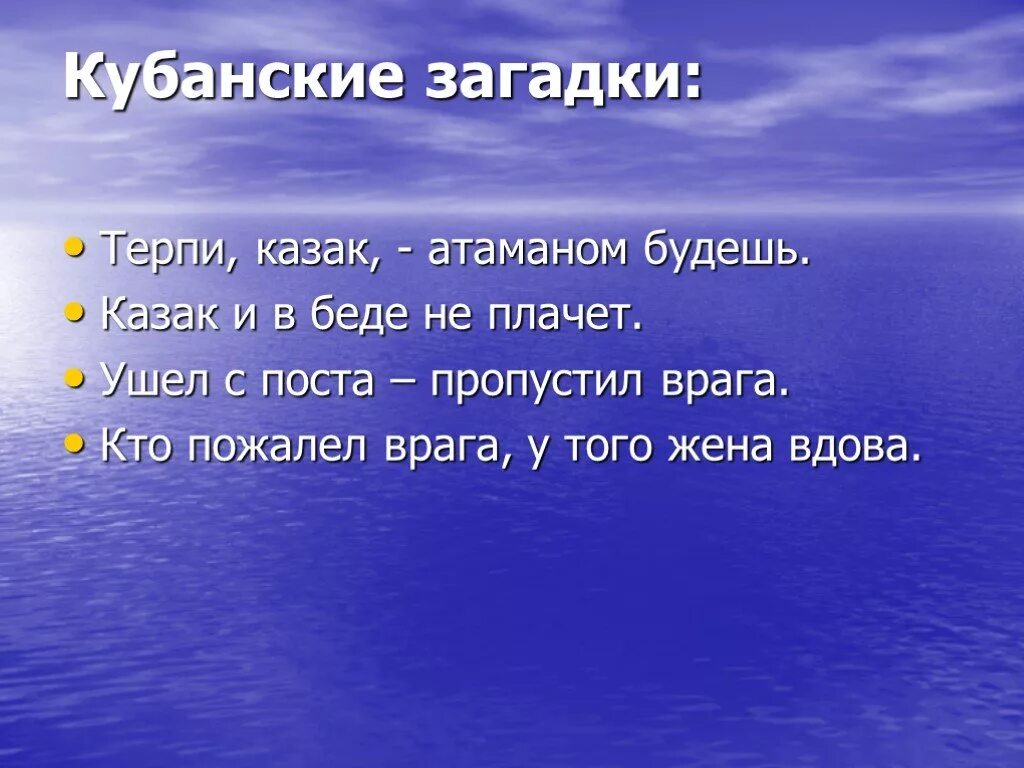 Кубанские загадки:

• Терпи, казак, - атаманом будешь.
• Казак и в беде не плачет.
• Ушел с поста – пропустил врага.
• Кто пожалел врага, у того жена вдова.